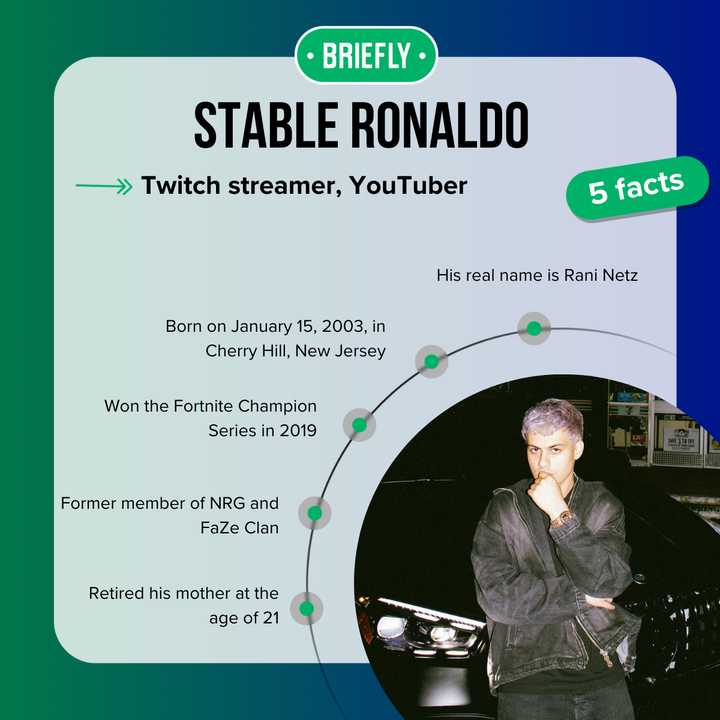 • BRIEFLY •

STABLE RONALDO

Twitch streamer, YouTuber

5 facts

His real name is Rani Netz

Born on January 15, 2003, in Cherry Hill, New Jersey

Won the Fortnite Champion Series in 2019

Former member of NRG and FaZe Clan

Retired his mother at the age of 21